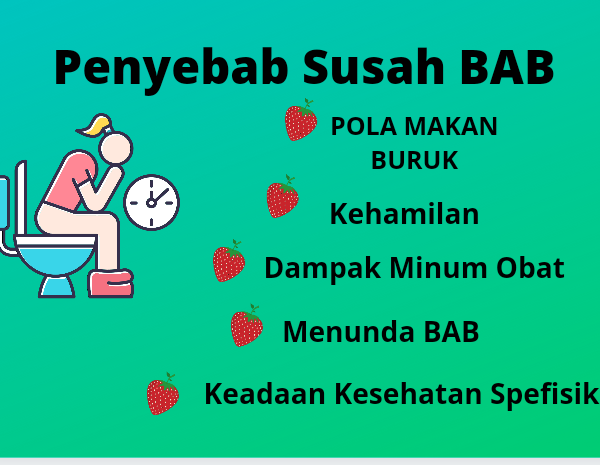 Penyebab Susah BAB

POLA MAKAN BURUK

Kehamilan

Dampak Minum Obat

Menunda BAB

Keadaan Kesehatan Spefisik